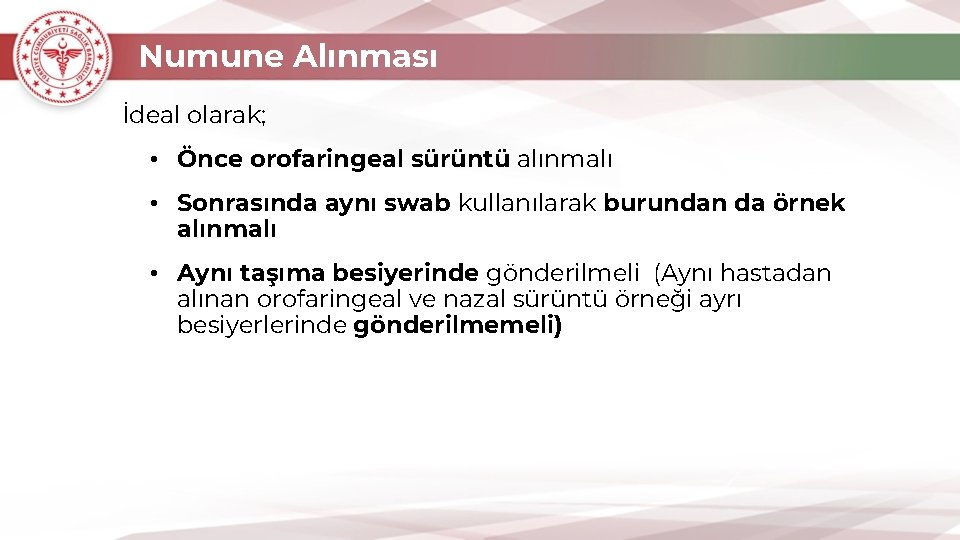 TÜRKİYE CUMHURİYETİ SAĞLIK BAKANLIĞI

Numune Alınması

İdeal olarak;

• Önce orofaringeal sürüntü alınmalı

• Sonrasında aynı swab kullanılarak burundan da örnek alınmalı

• Aynı taşıma besiyerinde gönderilmeli (Aynı hastadan alınan orofaringeal ve nazal sürüntü örneği ayrı besiyerlerinde gönderilmemeli)